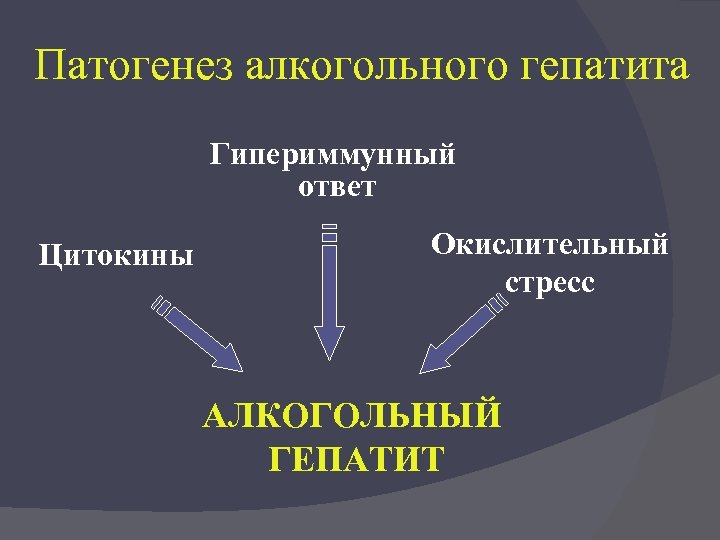 Патогенез алкогольного гепатита

Гипериммунный ответ

Цитокины

Окислительный стресс

АЛКОГОЛЬНЫЙ ГЕПАТИТ